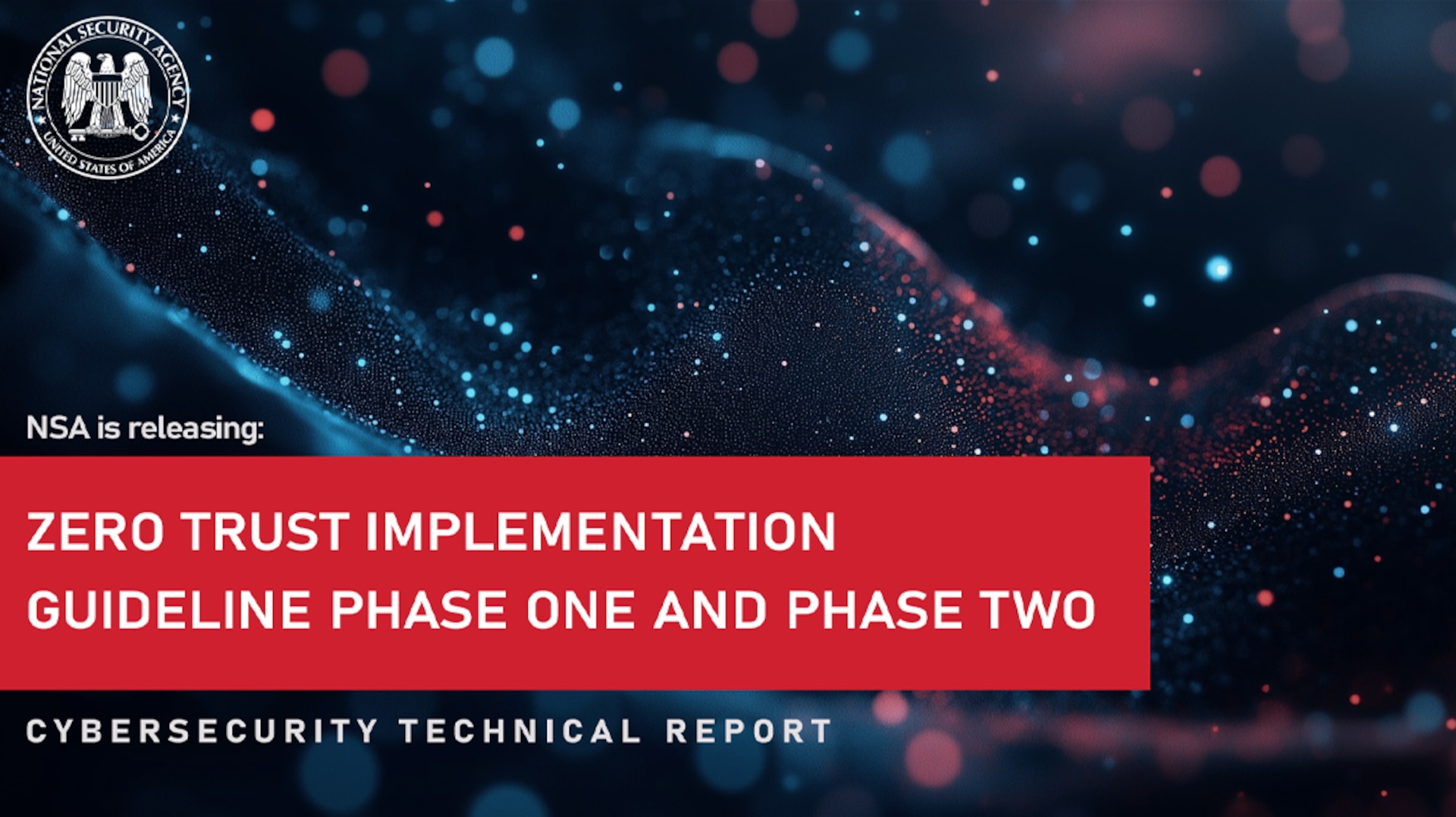 NATIONAL SECURITY AGENCY
UNITED STATES OF AMERICA

NSA is releasing:

ZERO TRUST IMPLEMENTATION GUIDELINE PHASE ONE AND PHASE TWO

CYBERSECURITY TECHNICAL REPORT